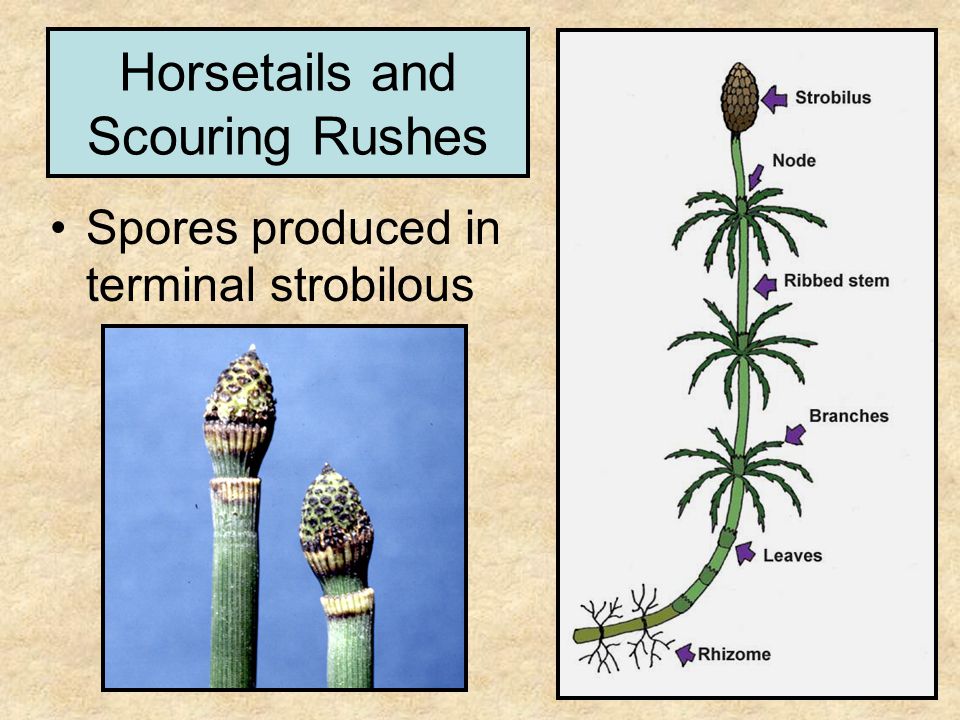 Horsetails and Scouring Rushes

• Spores produced in terminal strobilous

Strobilus
Node
Ribbed stem
Branches
Leaves
Rhizome